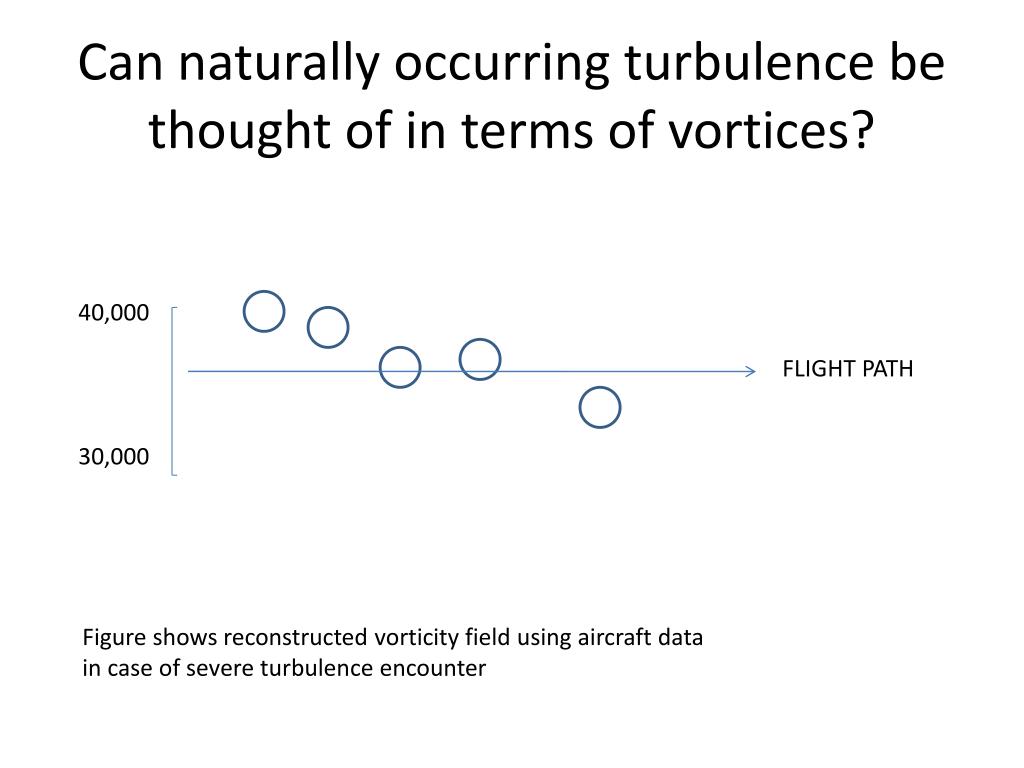 Can naturally occurring turbulence be thought of in terms of vortices?

40,000

FLIGHT PATH

30,000

Figure shows reconstructed vorticity field using aircraft data in case of severe turbulence encounter